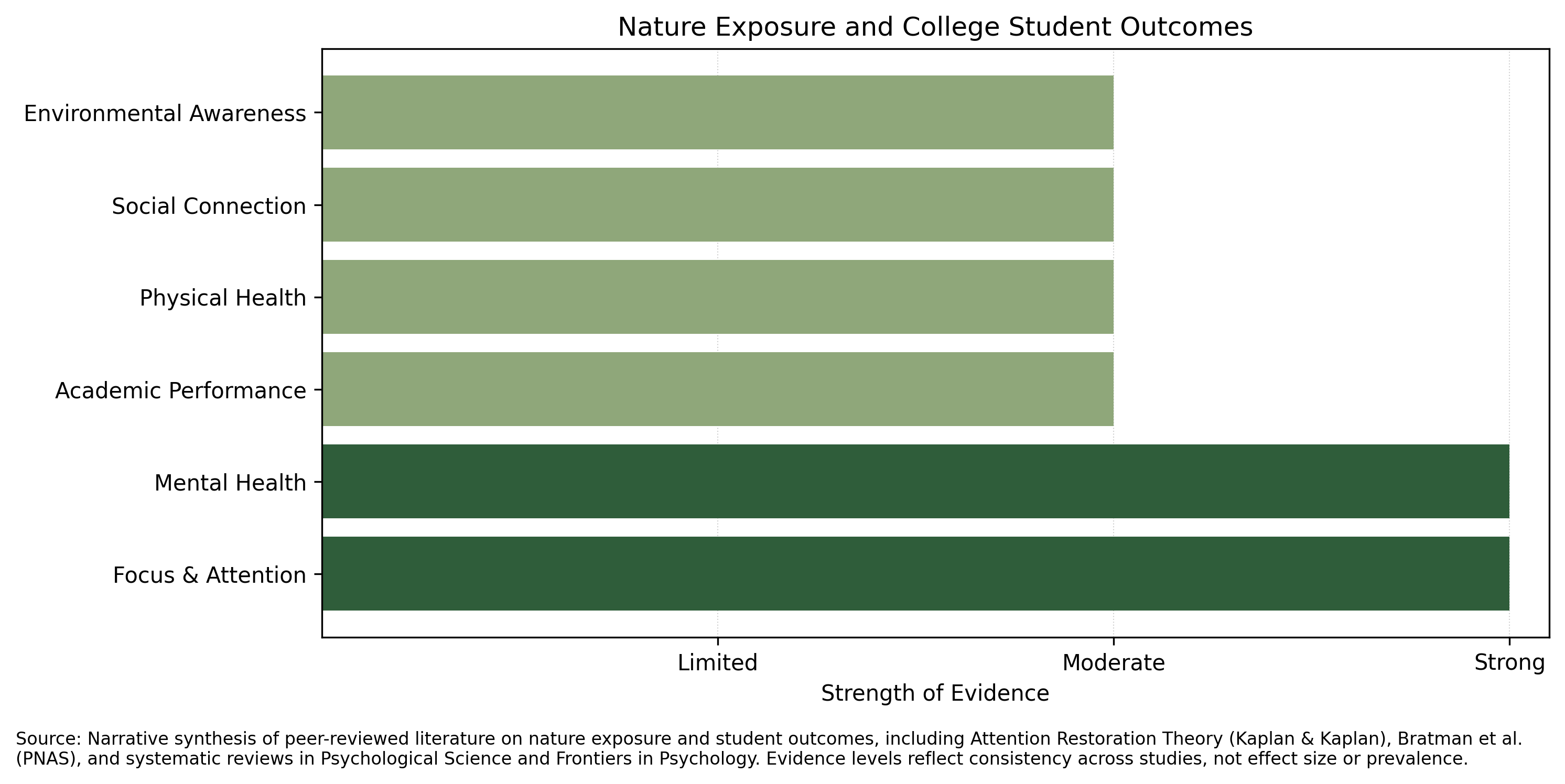 Nature Exposure and College Student Outcomes

Environmental Awareness
Social Connection
Physical Health
Academic Performance
Mental Health
Focus & Attention

Limited
Moderate
Strong

Strength of Evidence

Source: Narrative synthesis of peer-reviewed literature on nature exposure and student outcomes, including Attention Restoration Theory (Kaplan & Kaplan), Bratman et al. (PNAS), and systematic reviews in Psychological Science and Frontiers in Psychology. Evidence levels reflect consistency across studies, not effect size or prevalence.